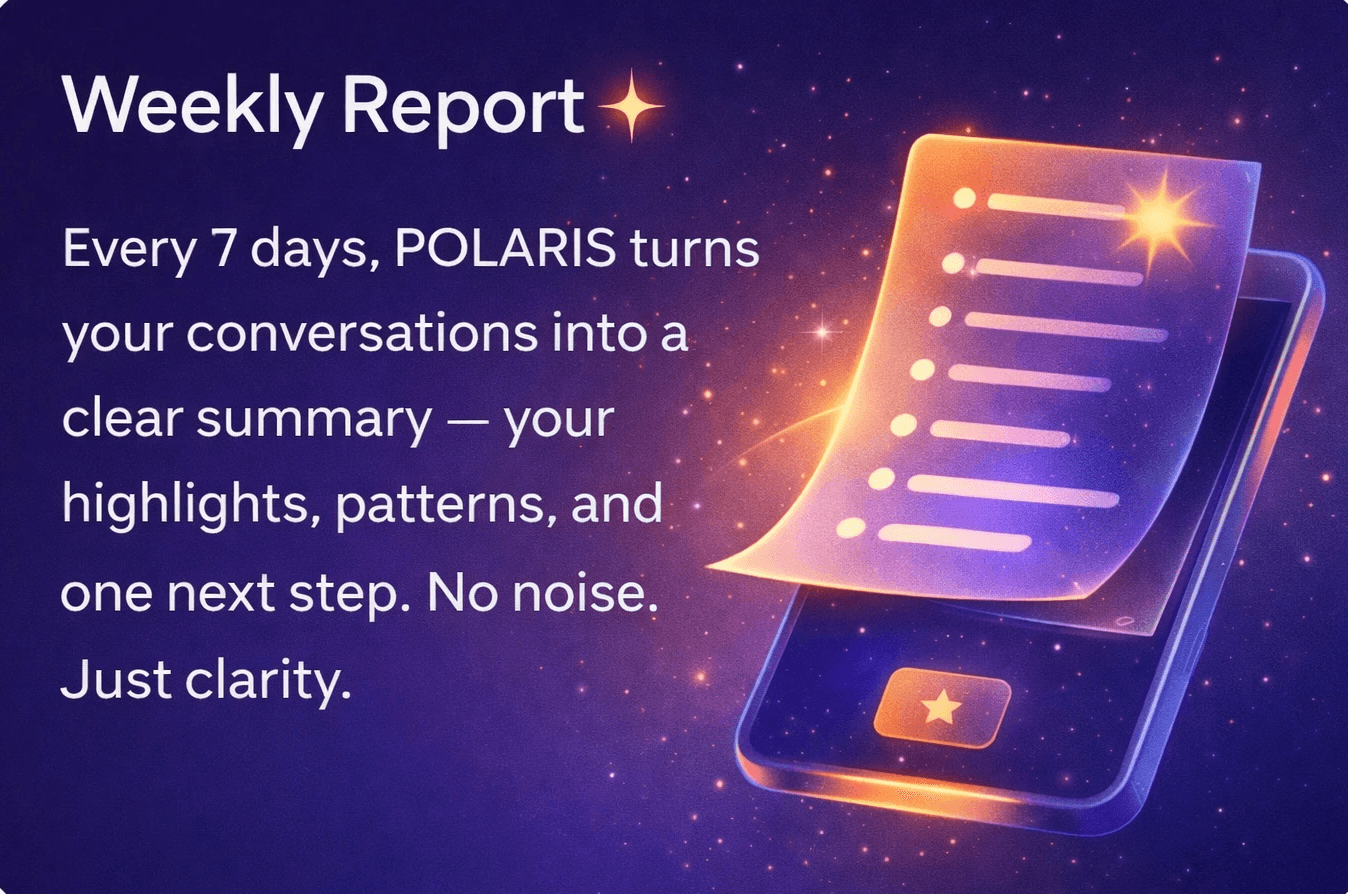 Weekly Report

Every 7 days, POLARIS turns your conversations into a clear summary — your highlights, patterns, and one next step. No noise. Just clarity.